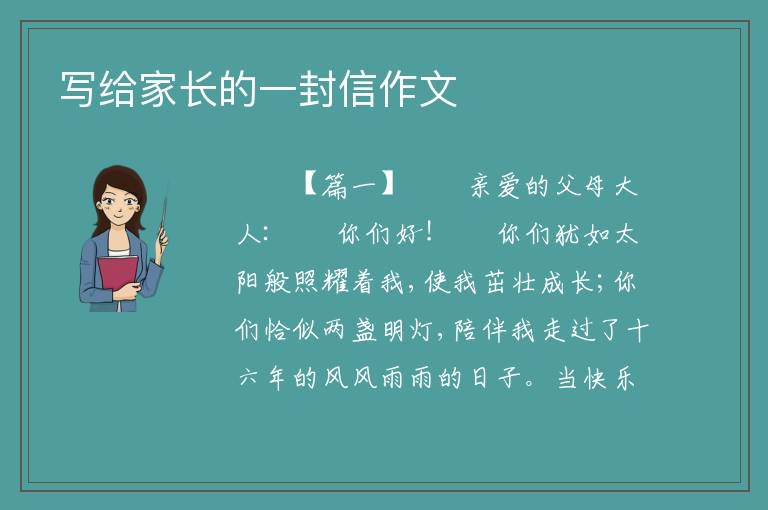 写给家长的一封信作文

【篇一】 亲爱的父母大人： 你们好！ 你们犹如太阳般照耀着我，使我茁壮成长；你们恰似两盏明灯，陪伴我走过了十六年的风风雨雨的日子。当快乐